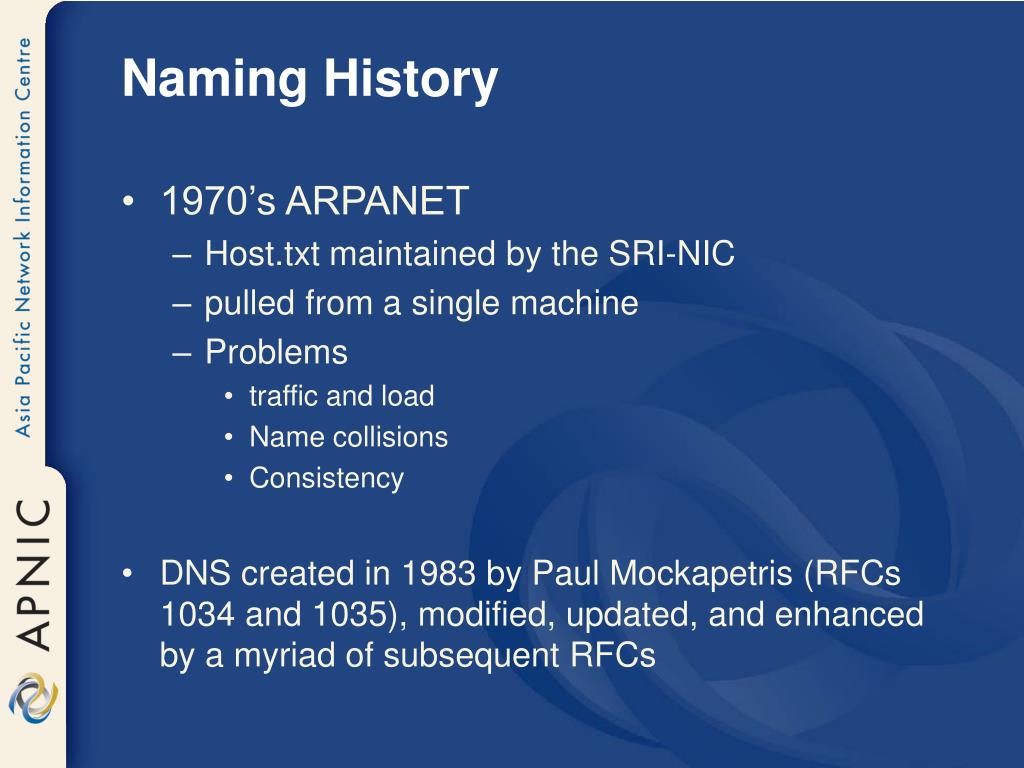 Asia Pacific Network Information Centre

APNIC

Naming History

• 1970’s ARPANET
– Host.txt maintained by the SRI-NIC
– pulled from a single machine
– Problems
• traffic and load
• Name collisions
• Consistency

• DNS created in 1983 by Paul Mockapetris (RFCs 1034 and 1035), modified, updated, and enhanced by a myriad of subsequent RFCs